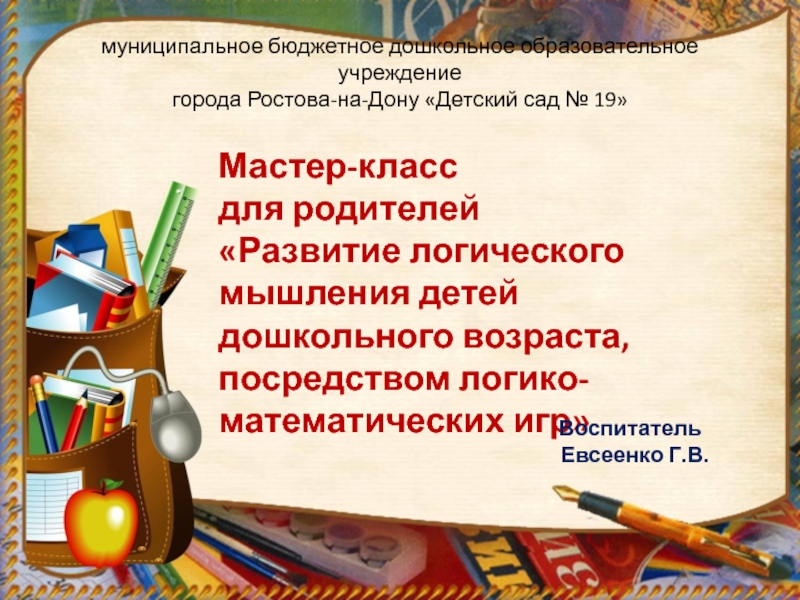 муниципальное бюджетное дошкольное образовательное учреждение
города Ростова-на-Дону «Детский сад № 19»

Мастер-класс
для родителей
«Развитие логического мышления детей дошкольного возраста, посредством логико-математических игр»

Воспитатель
Евсеенко Г.В.